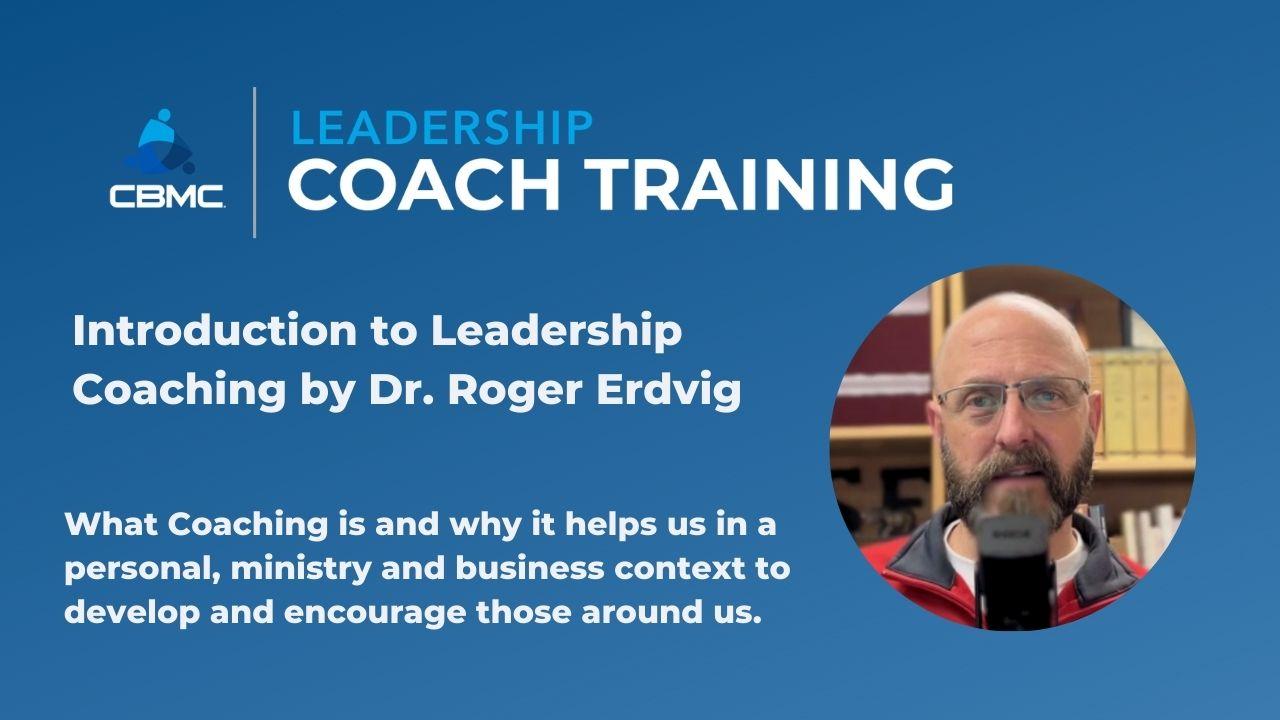 CBMC

LEADERSHIP
COACH TRAINING

Introduction to Leadership Coaching by Dr. Roger Erdvig

What Coaching is and why it helps us in a personal, ministry and business context to develop and encourage those around us.